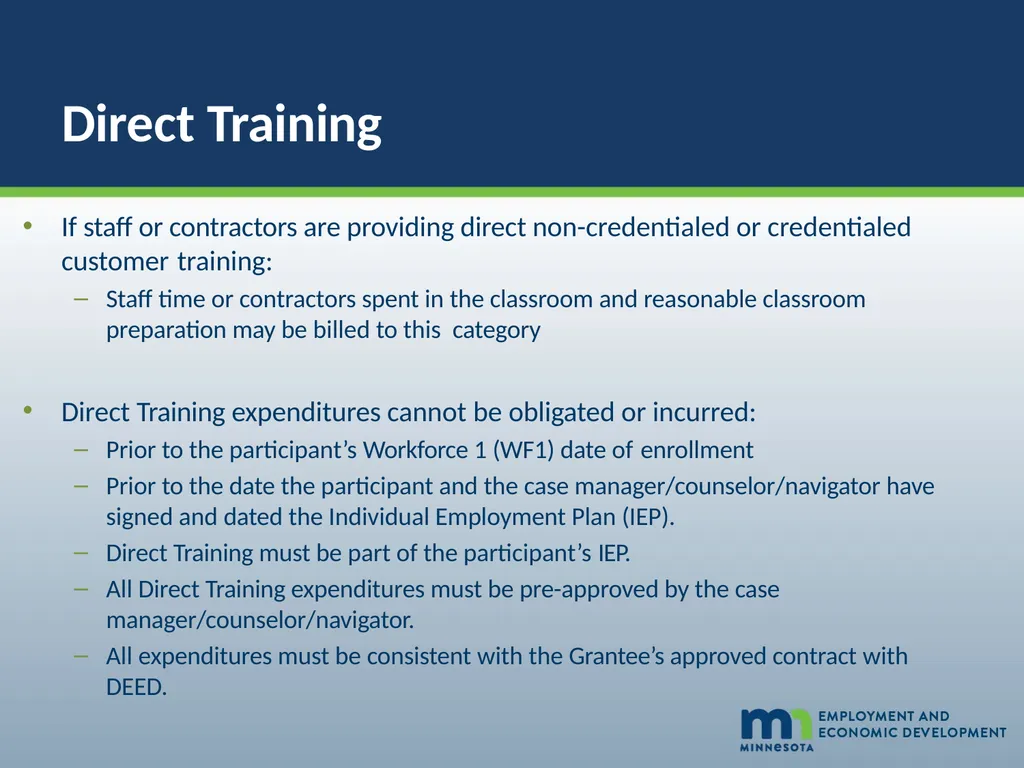 Direct Training

• If staff or contractors are providing direct non-credentialed or credentialed customer training:
– Staff time or contractors spent in the classroom and reasonable classroom preparation may be billed to this category

• Direct Training expenditures cannot be obligated or incurred:
– Prior to the participant's Workforce 1 (WF1) date of enrollment
– Prior to the date the participant and the case manager/counselor/navigator have signed and dated the Individual Employment Plan (IEP).
– Direct Training must be part of the participant's IEP.
– All Direct Training expenditures must be pre-approved by the case manager/counselor/navigator.
– All expenditures must be consistent with the Grantee's approved contract with DEED.

mn MINNESOTA EMPLOYMENT AND ECONOMIC DEVELOPMENT